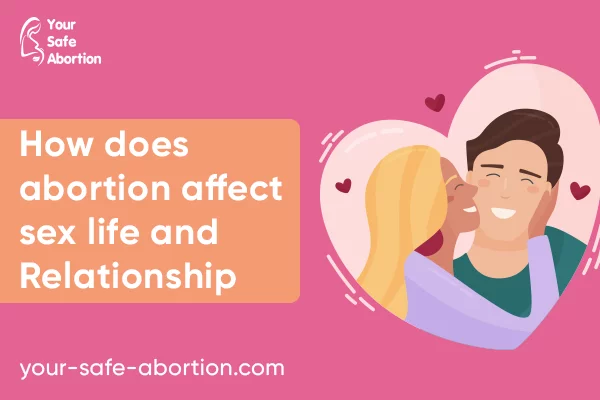 Your Safe Abortion

How does abortion affect sex life and Relationship

your-safe-abortion.com